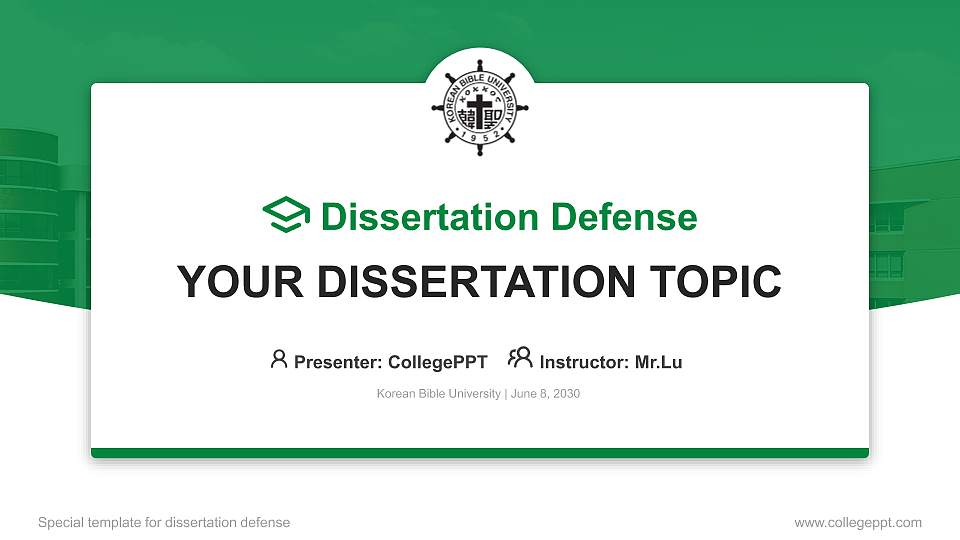 KOREAN BIBLE UNIVERSITY
韓聖
1952

Dissertation Defense

YOUR DISSERTATION TOPIC

Presenter: CollegePPT Instructor: Mr.Lu

Korean Bible University | June 8, 2030

Special template for dissertation defense

www.collegeppt.com